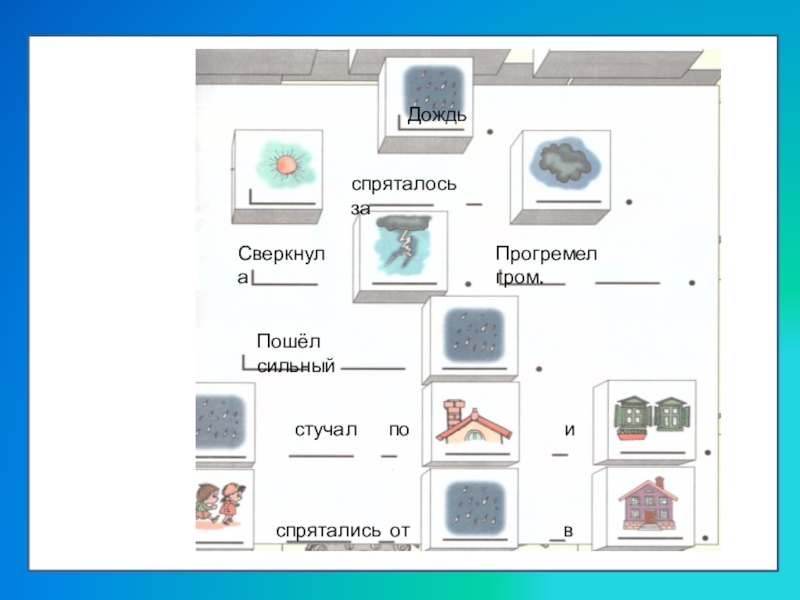 Дождь

спряталось за

Сверкнула

Прогремел гром.

Пошёл сильный

стучал по и

спрятались от в